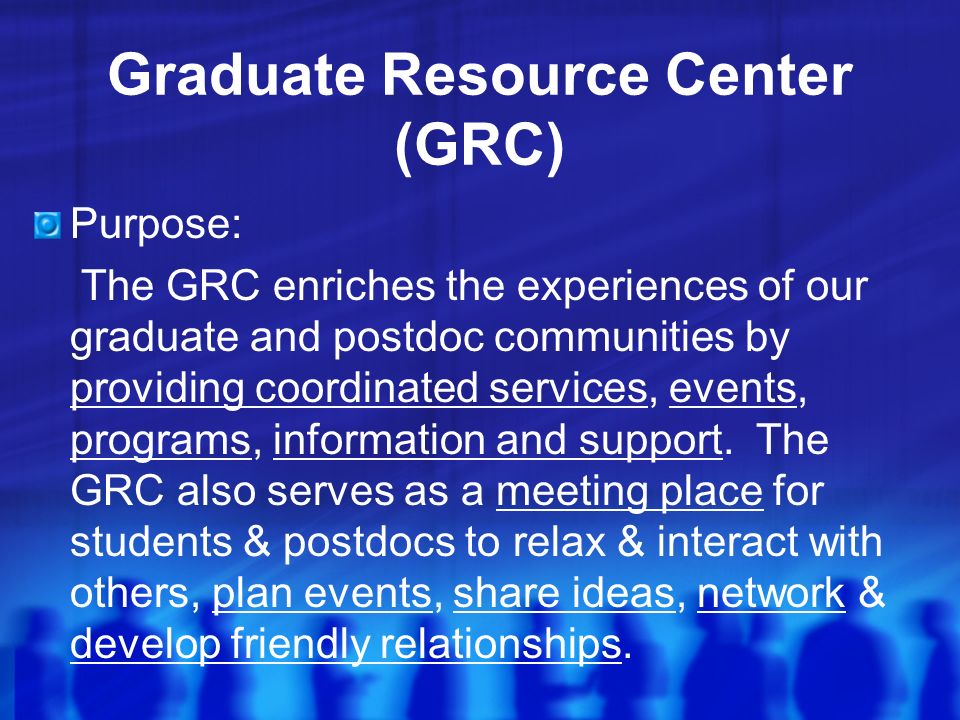 Graduate Resource Center (GRC)

Purpose:

The GRC enriches the experiences of our graduate and postdoc communities by providing coordinated services, events, programs, information and support. The GRC also serves as a meeting place for students & postdocs to relax & interact with others, plan events, share ideas, network & develop friendly relationships.